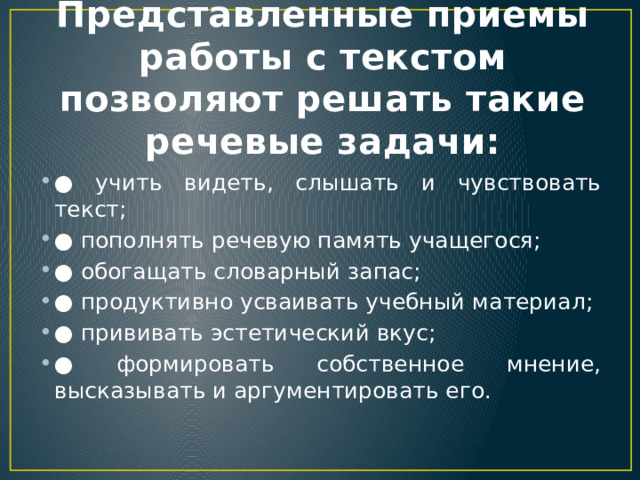 Представленные приемы работы с текстом позволяют решать такие речевые задачи:

● учить видеть, слышать и чувствовать текст;
● пополнять речевую память учащегося;
● обогащать словарный запас;
● продуктивно усваивать учебный материал;
● прививать эстетический вкус;
● формировать собственное мнение, высказывать и аргументировать его.